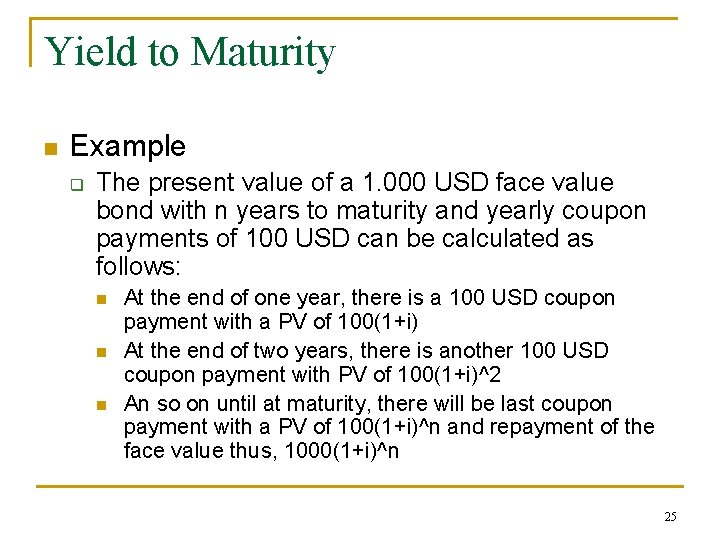 Yield to Maturity

• Example

☐ The present value of a 1.000 USD face value bond with n years to maturity and yearly coupon payments of 100 USD can be calculated as follows:

• At the end of one year, there is a 100 USD coupon payment with a PV of 100(1+i)

• At the end of two years, there is another 100 USD coupon payment with PV of 100(1+i)^2

• An so on until at maturity, there will be last coupon payment with a PV of 100(1+i)^n and repayment of the face value thus, 1000(1+i)^n

25